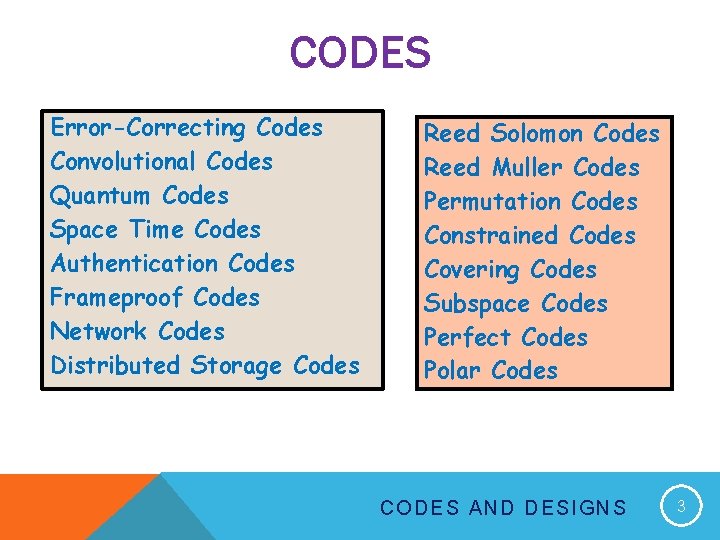 CODES

Error-Correcting Codes
Convolutional Codes
Quantum Codes
Space Time Codes
Authentication Codes
Frameproof Codes
Network Codes
Distributed Storage Codes

Reed Solomon Codes
Reed Muller Codes
Permutation Codes
Constrained Codes
Covering Codes
Subspace Codes
Perfect Codes
Polar Codes

CODES AND DESIGNS

3